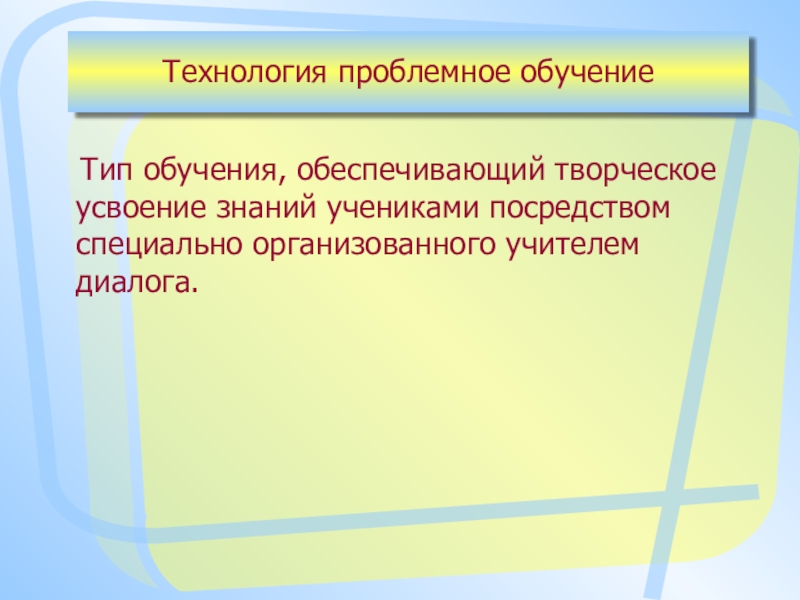 Технология проблемное обучение

Тип обучения, обеспечивающий творческое усвоение знаний учениками посредством специально организованного учителем диалога.